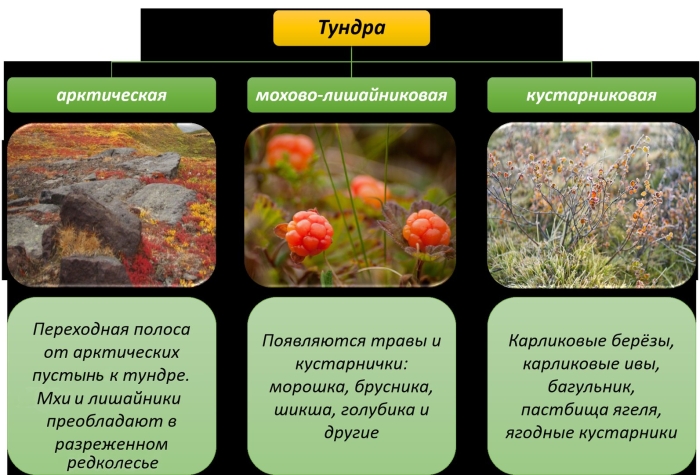 Тундра

арктическая

мохово-лишайниковая

кустарниковая

Переходная полоса от арктических пустынь к тундре. Мхи и лишайники преобладают в разреженном редколесье

Появляются травы и кустарнички: морошка, брусника, шикша, голубика и другие

Карликовые берёзы, карликовые ивы, багульник, пастбища ягеля, ягодные кустарники